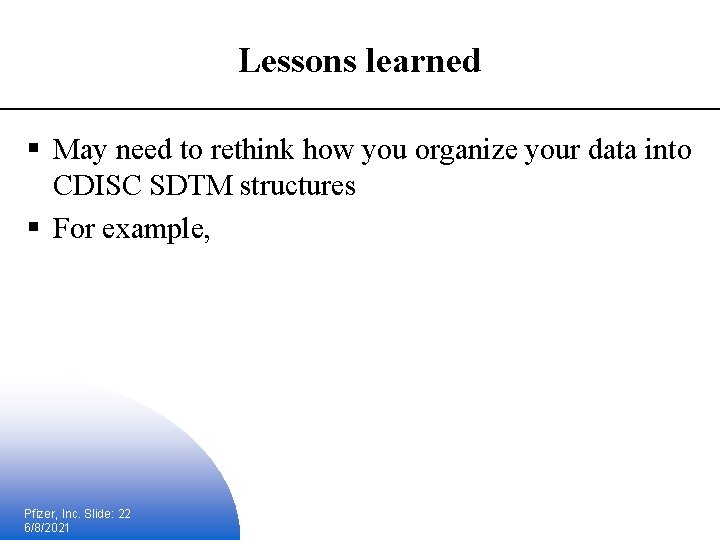 Lessons learned

▪ May need to rethink how you organize your data into CDISC SDTM structures

▪ For example,

Pfizer, Inc. Slide: 22
6/8/2021